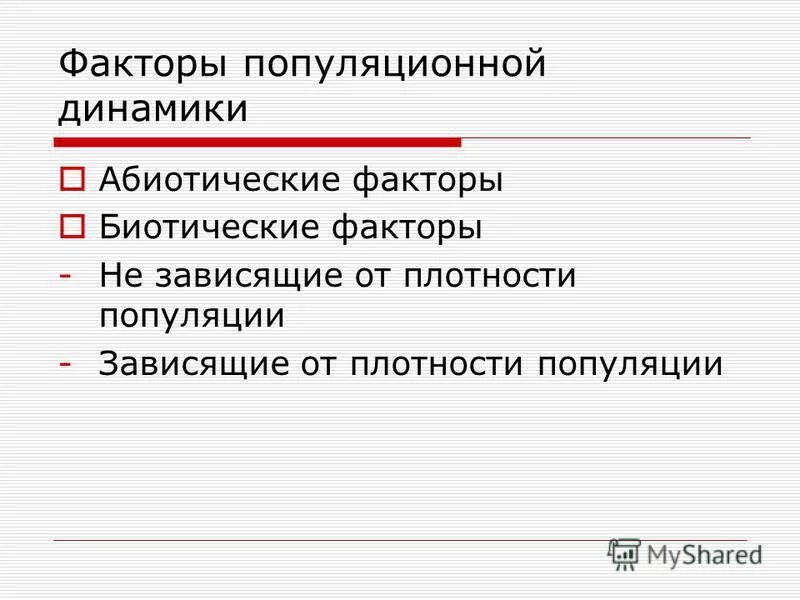 Факторы популяционной динамики

Абиотические факторы

Биотические факторы

- Не зависящие от плотности популяции

- Зависящие от плотности популяции

MyShared